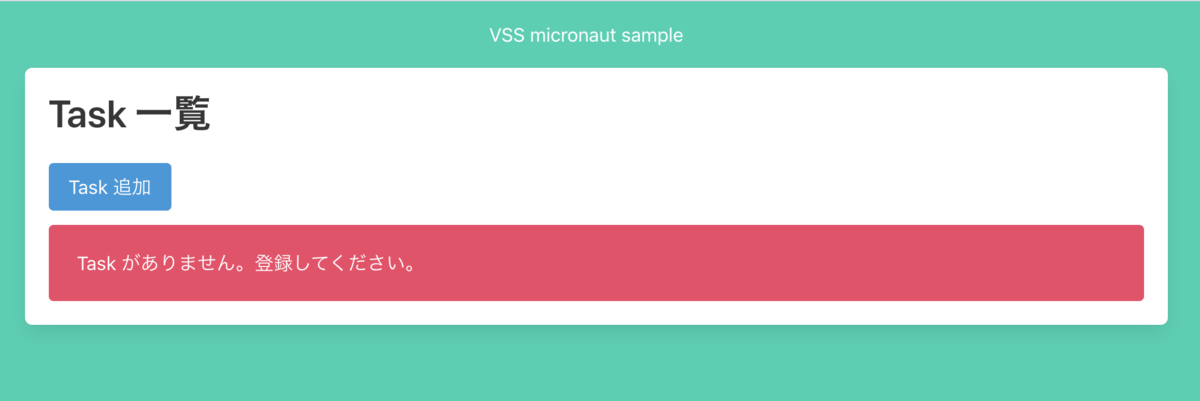 VSS micronaut sample

Task 一覧

Task 追加

Task がありません。登録してください。